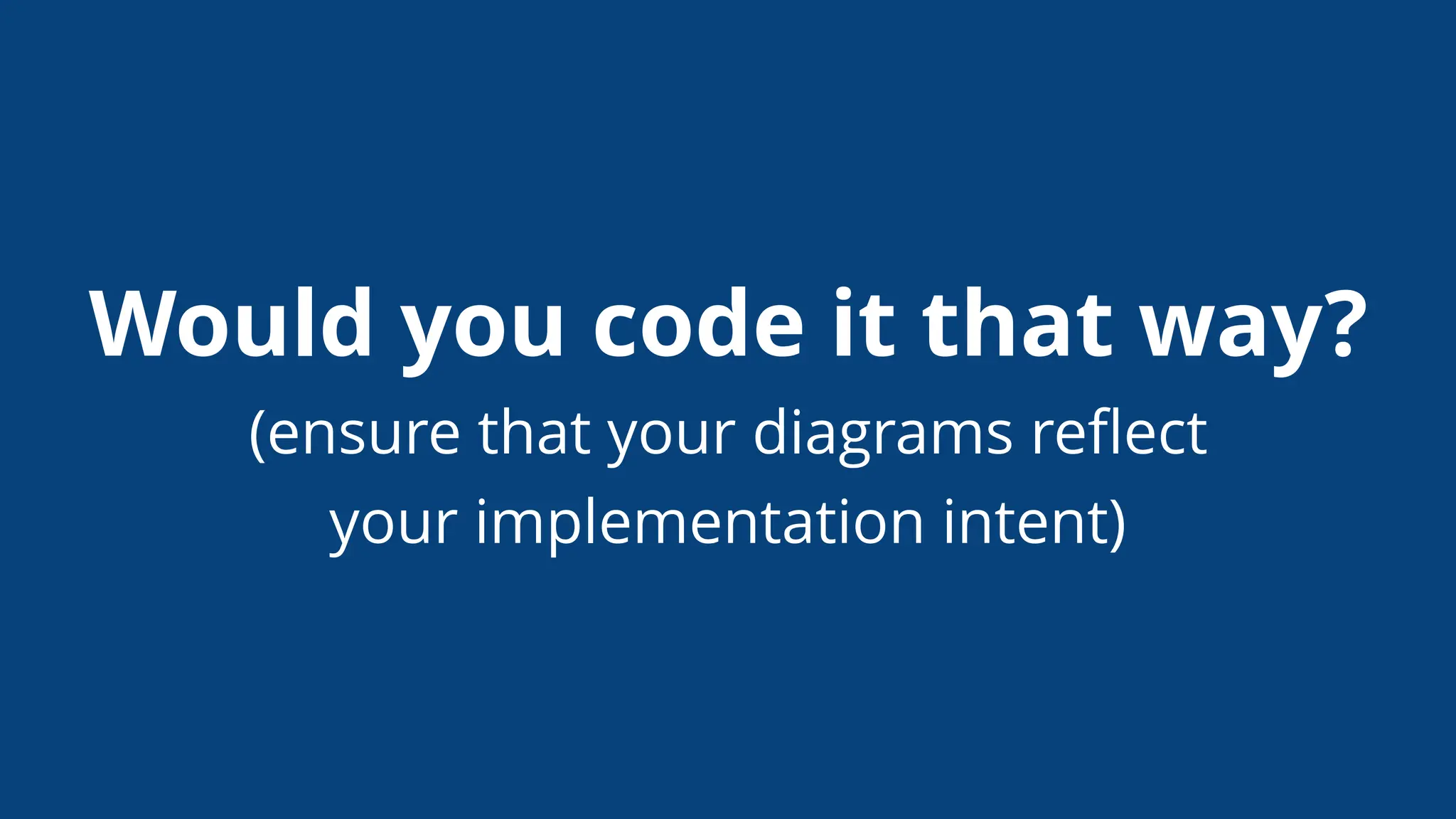 Would you code it that way?

(ensure that your diagrams reflect your implementation intent)